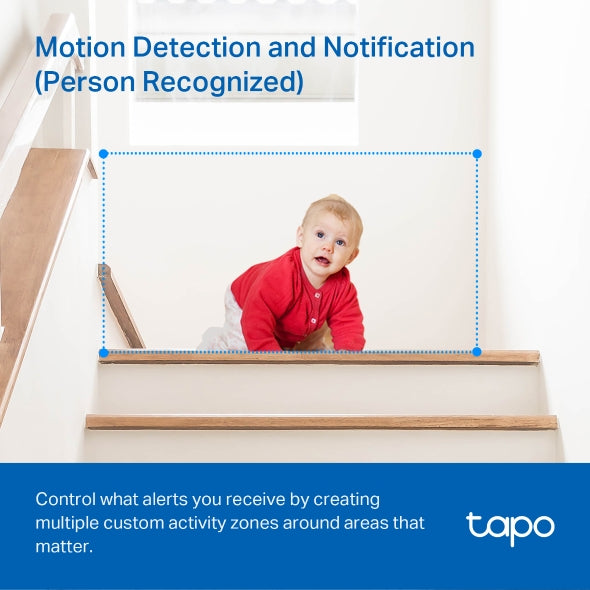 Motion Detection and Notification (Person Recognized)

Control what alerts you receive by creating multiple custom activity zones around areas that matter.

tapo